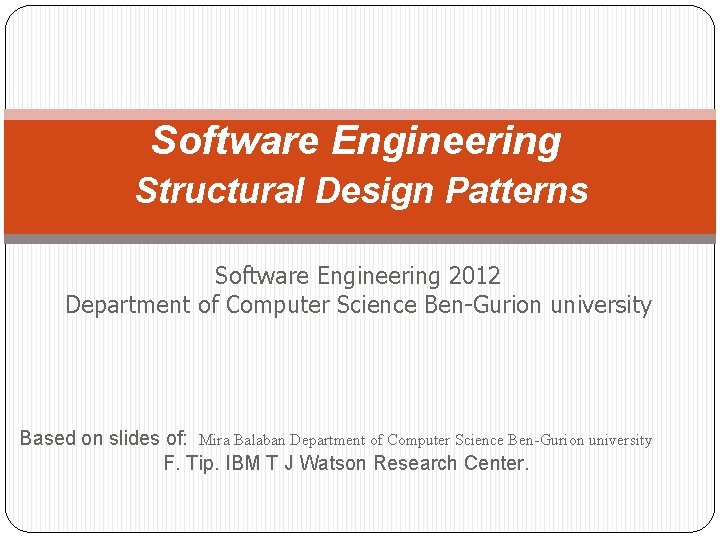 Software Engineering
Structural Design Patterns

Software Engineering 2012
Department of Computer Science Ben-Gurion university

Based on slides of: Mira Balaban Department of Computer Science Ben-Gurion university
F. Tip. IBM T J Watson Research Center.